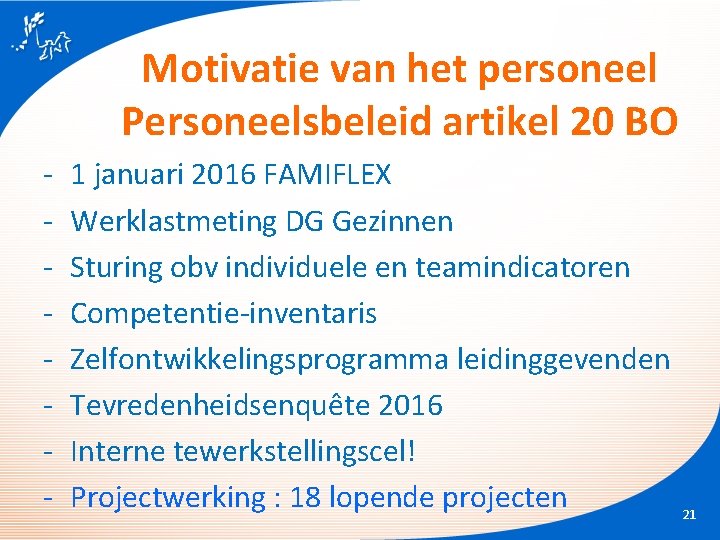 Motivatie van het personeel
Personeelsbeleid artikel 20 BO

- 1 januari 2016 FAMIFLEX
- Werklastmeting DG Gezinnen
- Sturing obv individuele en teamindicatoren
- Competentie-inventaris
- Zelfontwikkelingsprogramma leidinggevenden
- Tevredenheidsenquête 2016
- Interne tewerkstellingscel!
- Projectwerking : 18 lopende projecten

21